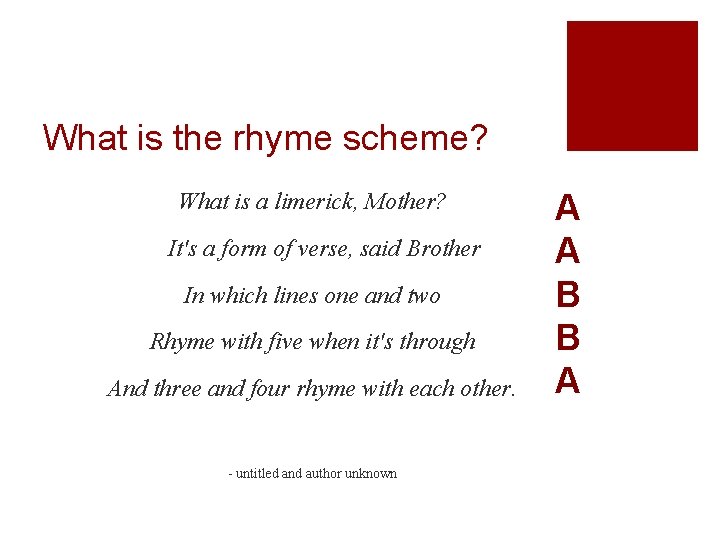 What is the rhyme scheme?

What is a limerick, Mother? A
It's a form of verse, said Brother A
In which lines one and two B
Rhyme with five when it's through B
And three and four rhyme with each other. A

- untitled and author unknown